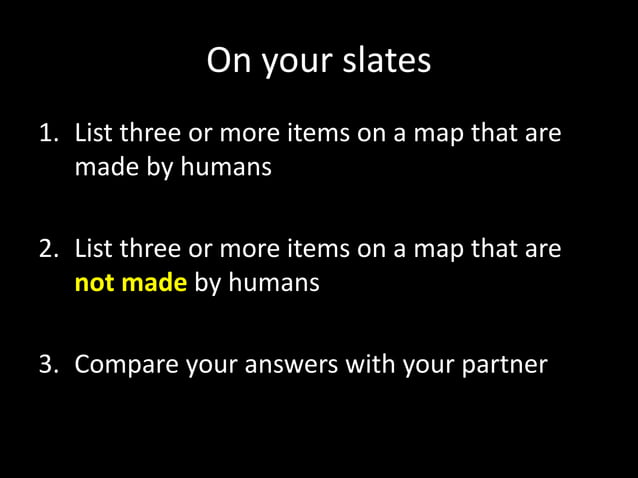 On your slates

1. List three or more items on a map that are made by humans

2. List three or more items on a map that are not made by humans

3. Compare your answers with your partner